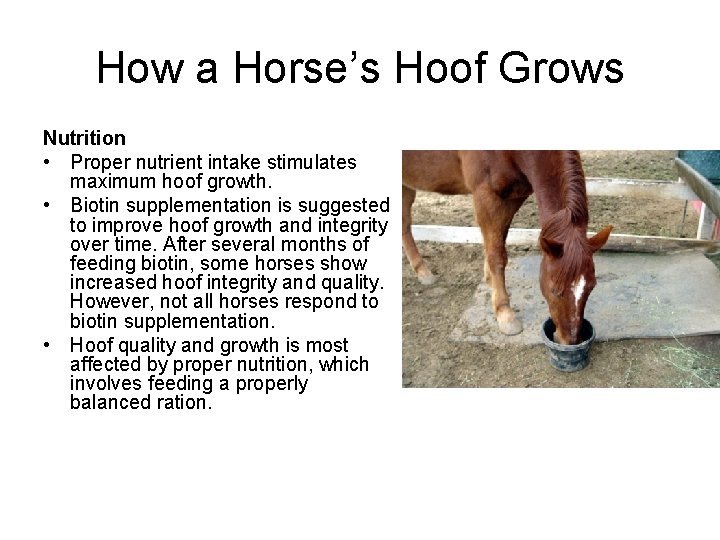 How a Horse's Hoof Grows

Nutrition

• Proper nutrient intake stimulates maximum hoof growth.

• Biotin supplementation is suggested to improve hoof growth and integrity over time. After several months of feeding biotin, some horses show increased hoof integrity and quality. However, not all horses respond to biotin supplementation.

• Hoof quality and growth is most affected by proper nutrition, which involves feeding a properly balanced ration.